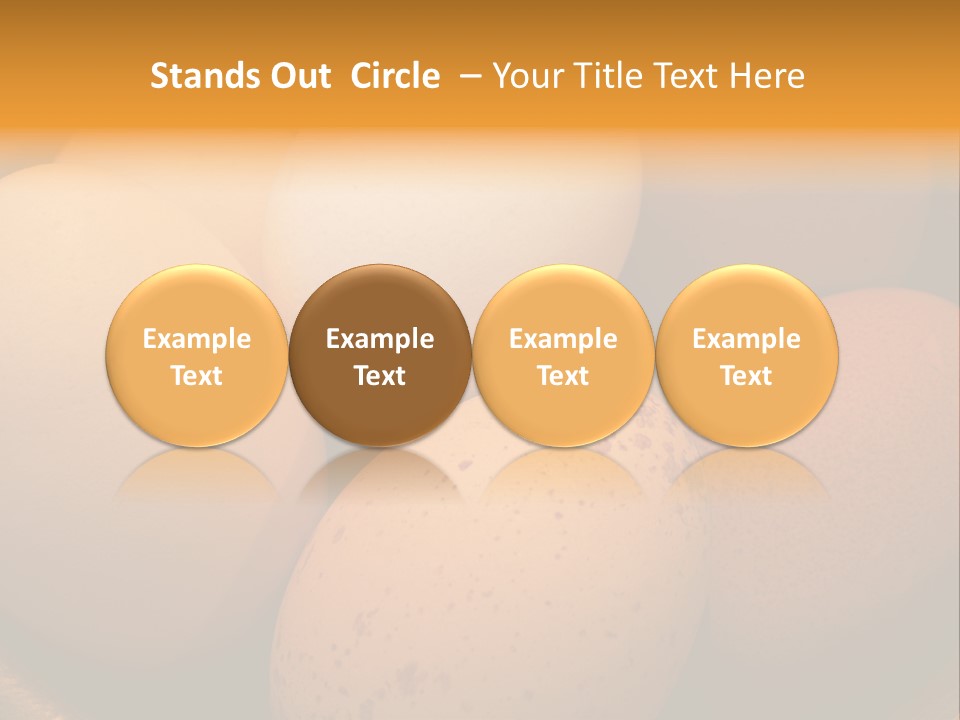 Stands Out Circle – Your Title Text Here

Example Text

Example Text

Example Text

Example Text